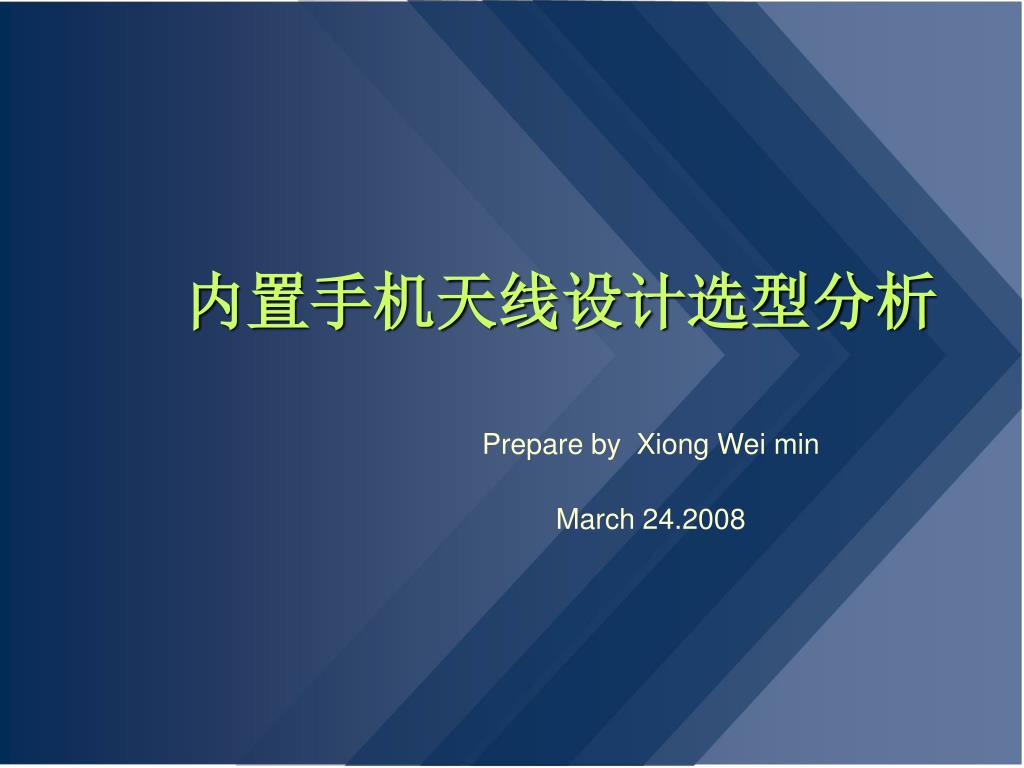 内置手机天线设计选型分析

Prepare by Xiong Wei min

March 24.2008